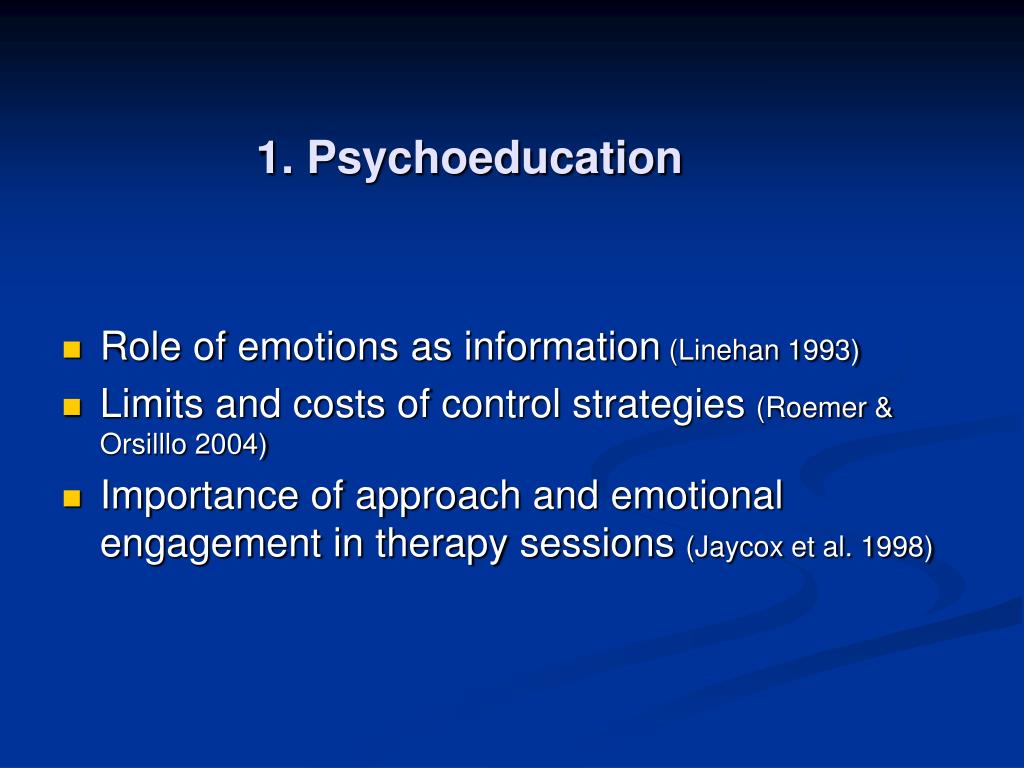 1. Psychoeducation

- Role of emotions as information (Linehan 1993)
- Limits and costs of control strategies (Roemer & Orsilllo 2004)
- Importance of approach and emotional engagement in therapy sessions (Jaycox et al. 1998)